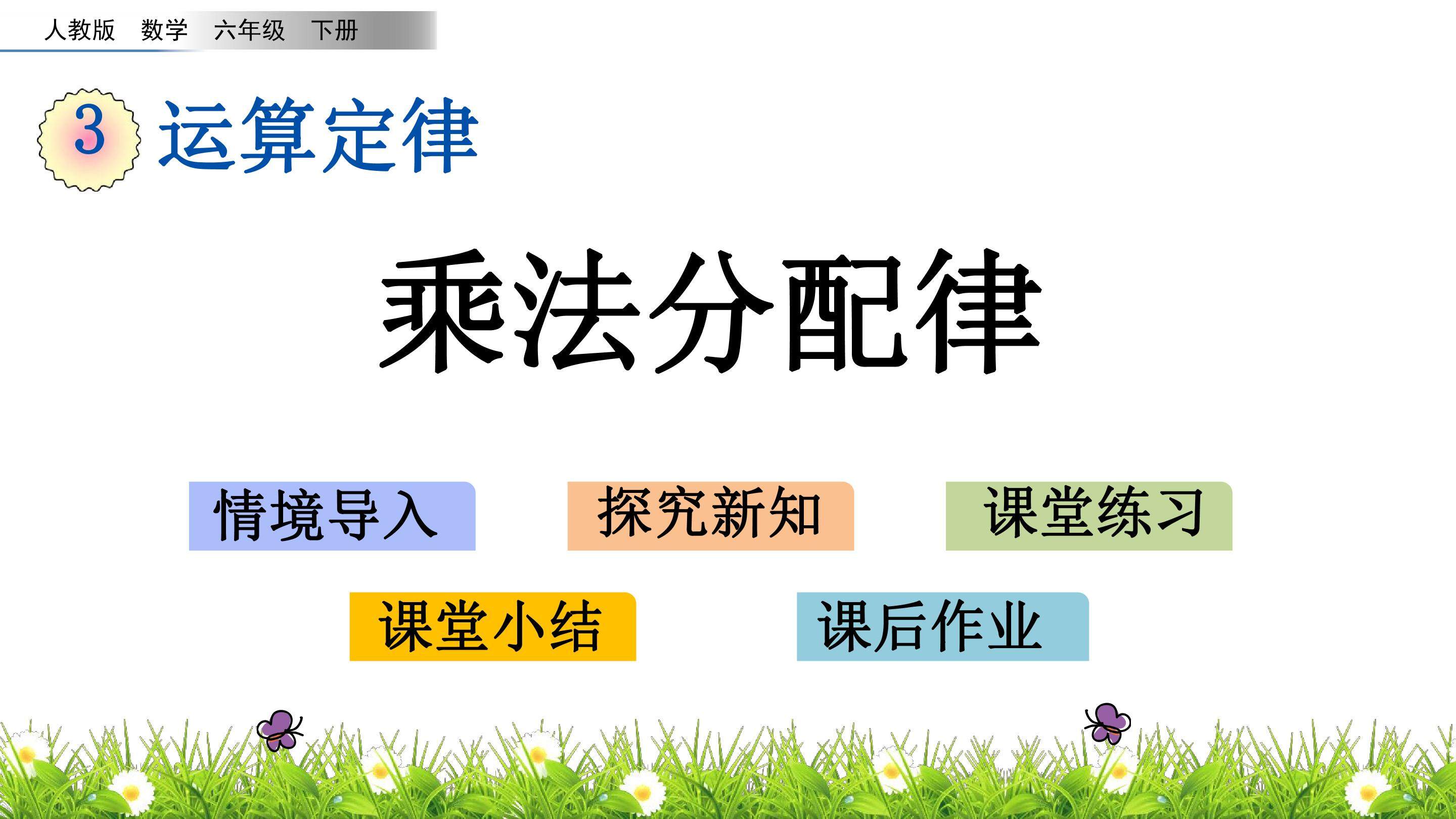 人教版 数学 六年级 下册

3 运算定律

乘法分配律

情境导入

探究新知

课堂练习

课堂小结

课后作业